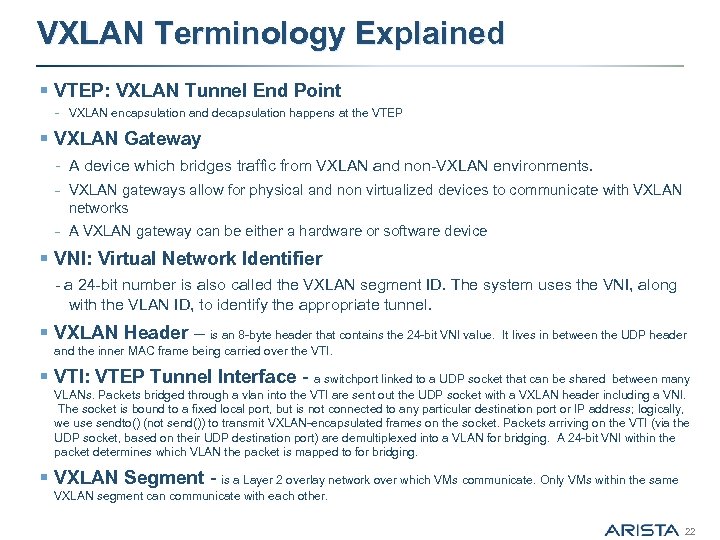 VXLAN Terminology Explained

▪ VTEP: VXLAN Tunnel End Point
- VXLAN encapsulation and decapsulation happens at the VTEP

▪ VXLAN Gateway
- A device which bridges traffic from VXLAN and non-VXLAN environments.
- VXLAN gateways allow for physical and non virtualized devices to communicate with VXLAN networks
- A VXLAN gateway can be either a hardware or software device

▪ VNI: Virtual Network Identifier
- a 24-bit number is also called the VXLAN segment ID. The system uses the VNI, along with the VLAN ID, to identify the appropriate tunnel.

▪ VXLAN Header – is an 8-byte header that contains the 24-bit VNI value. It lives in between the UDP header and the inner MAC frame being carried over the VTI.

▪ VTI: VTEP Tunnel Interface - a switchport linked to a UDP socket that can be shared between many VLANs. Packets bridged through a vlan into the VTI are sent out the UDP socket with a VXLAN header including a VNI. The socket is bound to a fixed local port, but is not connected to any particular destination port or IP address; logically, we use sendto() (not send()) to transmit VXLAN-encapsulated frames on the socket. Packets arriving on the VTI (via the UDP socket, based on their UDP destination port) are demultiplexed into a VLAN for bridging. A 24-bit VNI within the packet determines which VLAN the packet is mapped to for bridging.

▪ VXLAN Segment - is a Layer 2 overlay network over which VMs communicate. Only VMs within the same VXLAN segment can communicate with each other.

ARISTA 22